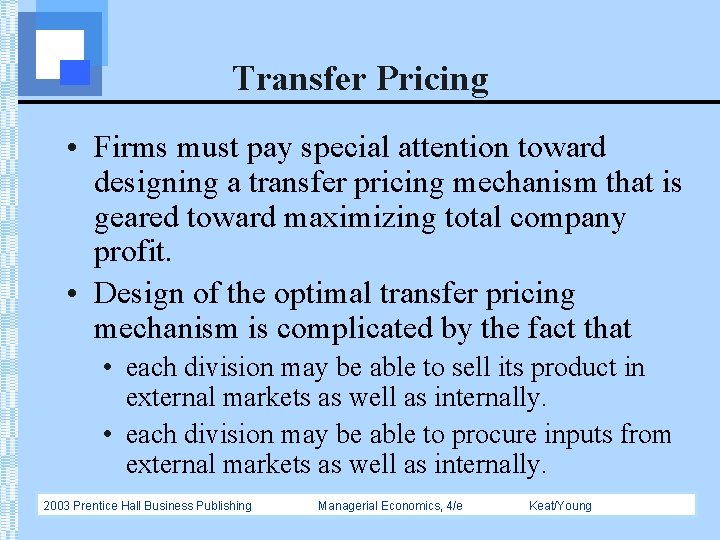 Transfer Pricing

• Firms must pay special attention toward designing a transfer pricing mechanism that is geared toward maximizing total company profit.

• Design of the optimal transfer pricing mechanism is complicated by the fact that
  • each division may be able to sell its product in external markets as well as internally.
  • each division may be able to procure inputs from external markets as well as internally.

2003 Prentice Hall Business Publishing	Managerial Economics, 4/e	Keat/Young